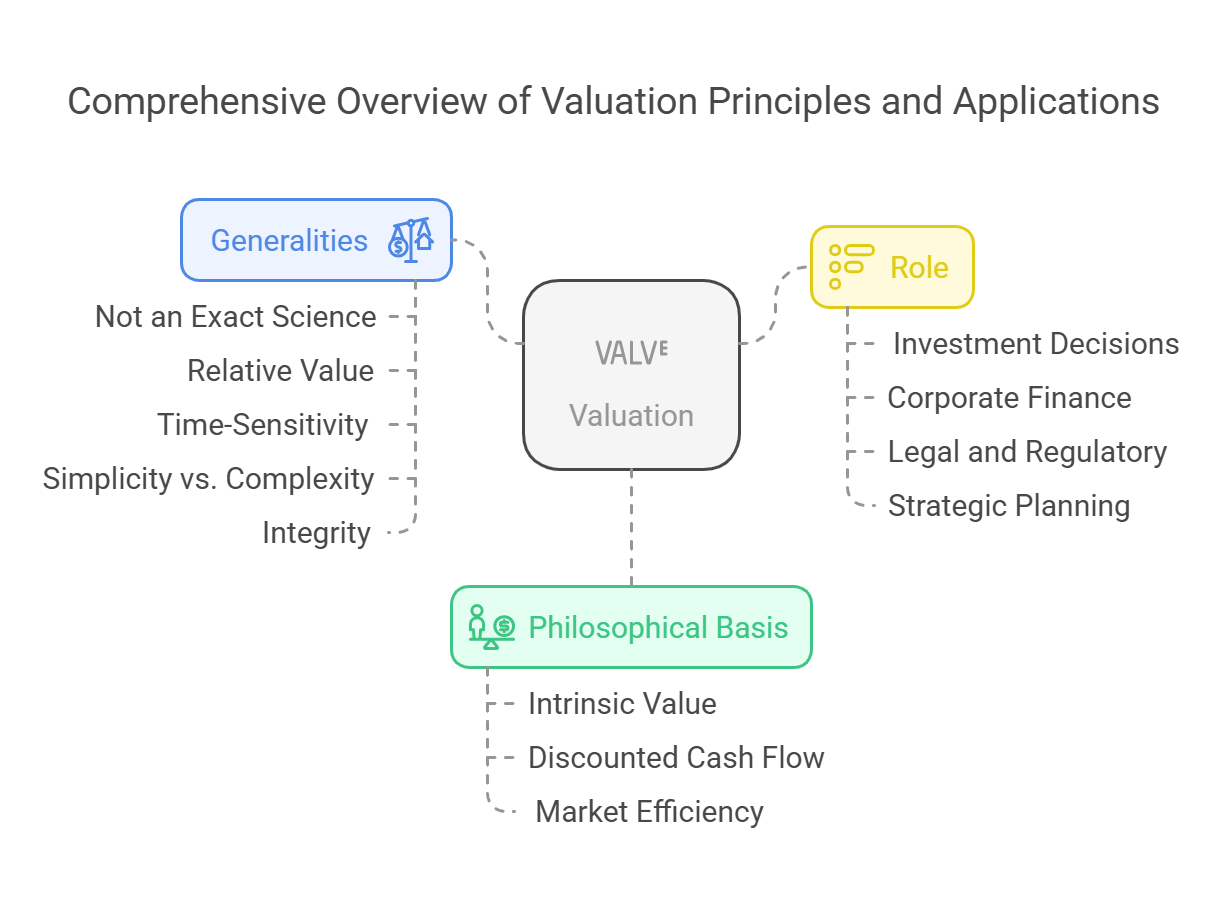 Comprehensive Overview of Valuation Principles and Applications

Generalities

Not an Exact Science

Relative Value

Time-Sensitivity

Simplicity vs. Complexity

Integrity

VALVE

Valuation

Role

Investment Decisions

Corporate Finance

Legal and Regulatory

Strategic Planning

Philosophical Basis

Intrinsic Value

Discounted Cash Flow

Market Efficiency